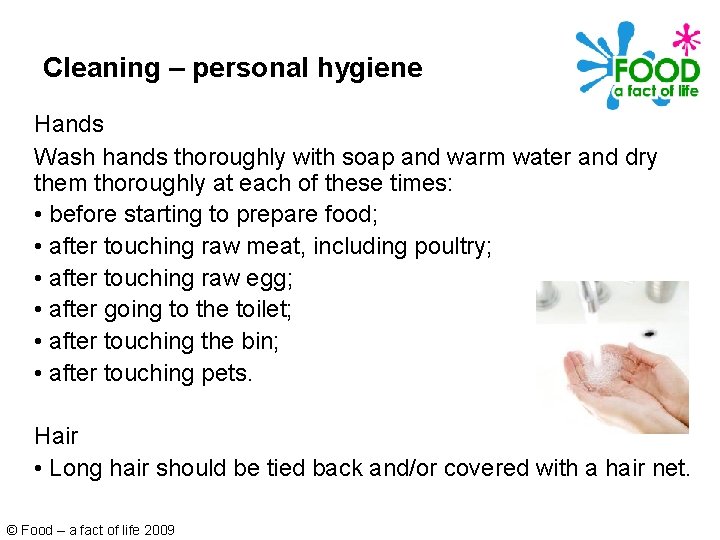 Cleaning – personal hygiene

FOOD
a fact of life

Hands

Wash hands thoroughly with soap and warm water and dry them thoroughly at each of these times:
• before starting to prepare food;
• after touching raw meat, including poultry;
• after touching raw egg;
• after going to the toilet;
• after touching the bin;
• after touching pets.

Hair
• Long hair should be tied back and/or covered with a hair net.

© Food – a fact of life 2009